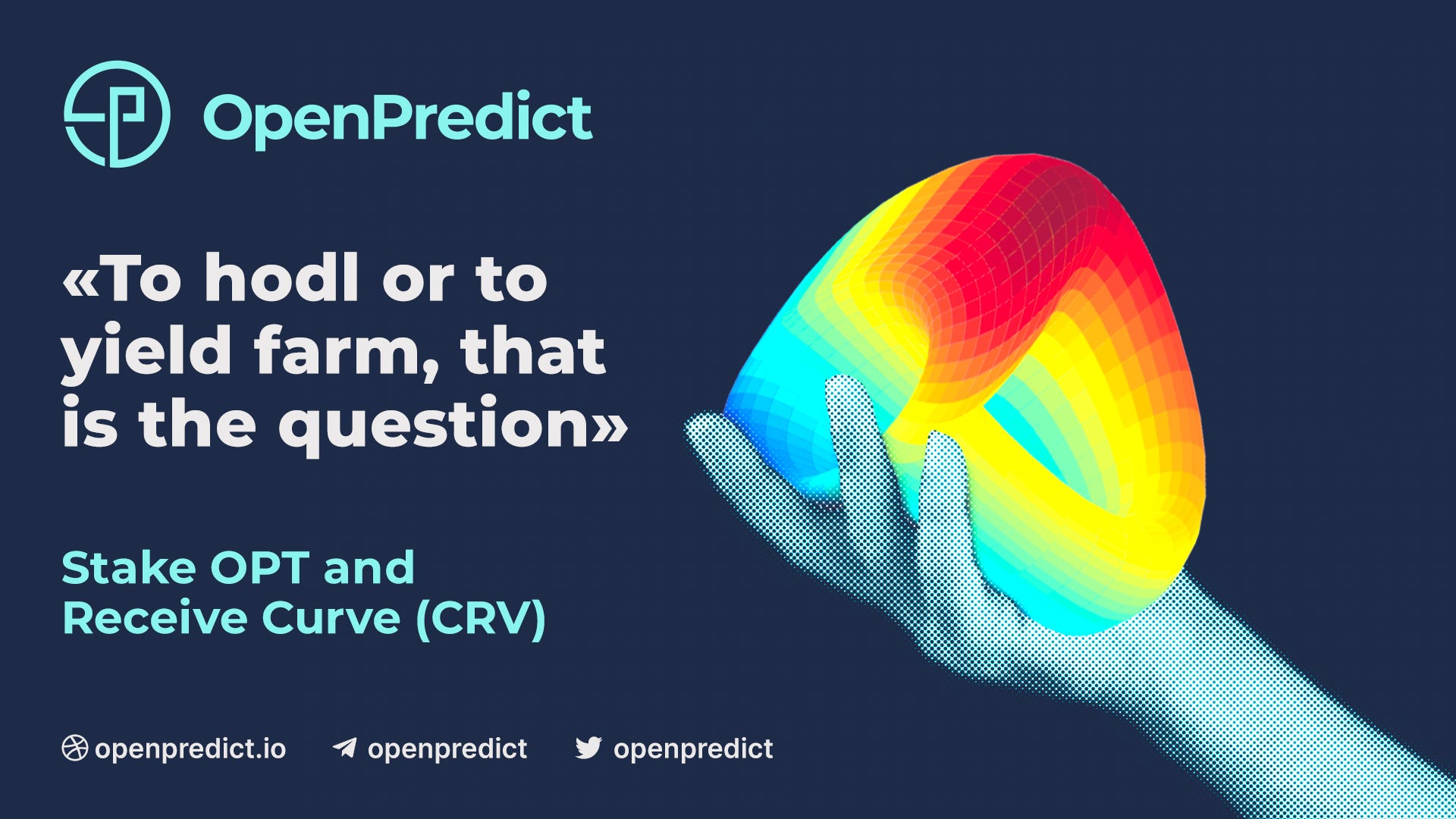 OpenPredict

«To hodl or to yield farm, that is the question»

Stake OPT and Receive Curve (CRV)

openpredict.io openpredict openpredict